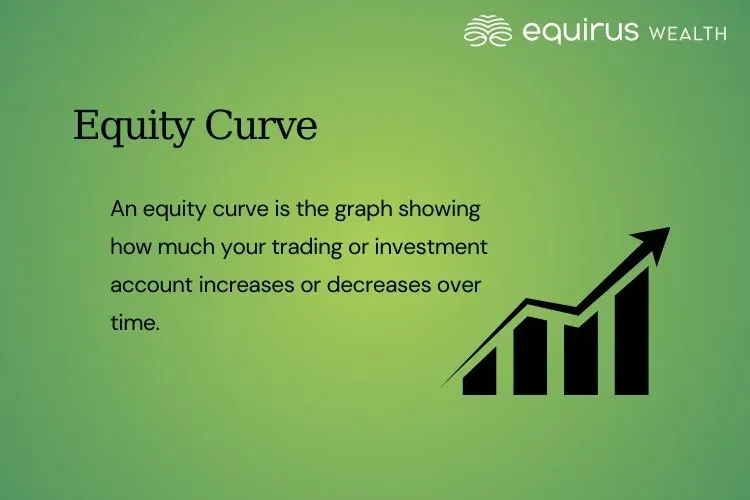 equirus WEALTH

Equity Curve

An equity curve is the graph showing how much your trading or investment account increases or decreases over time.